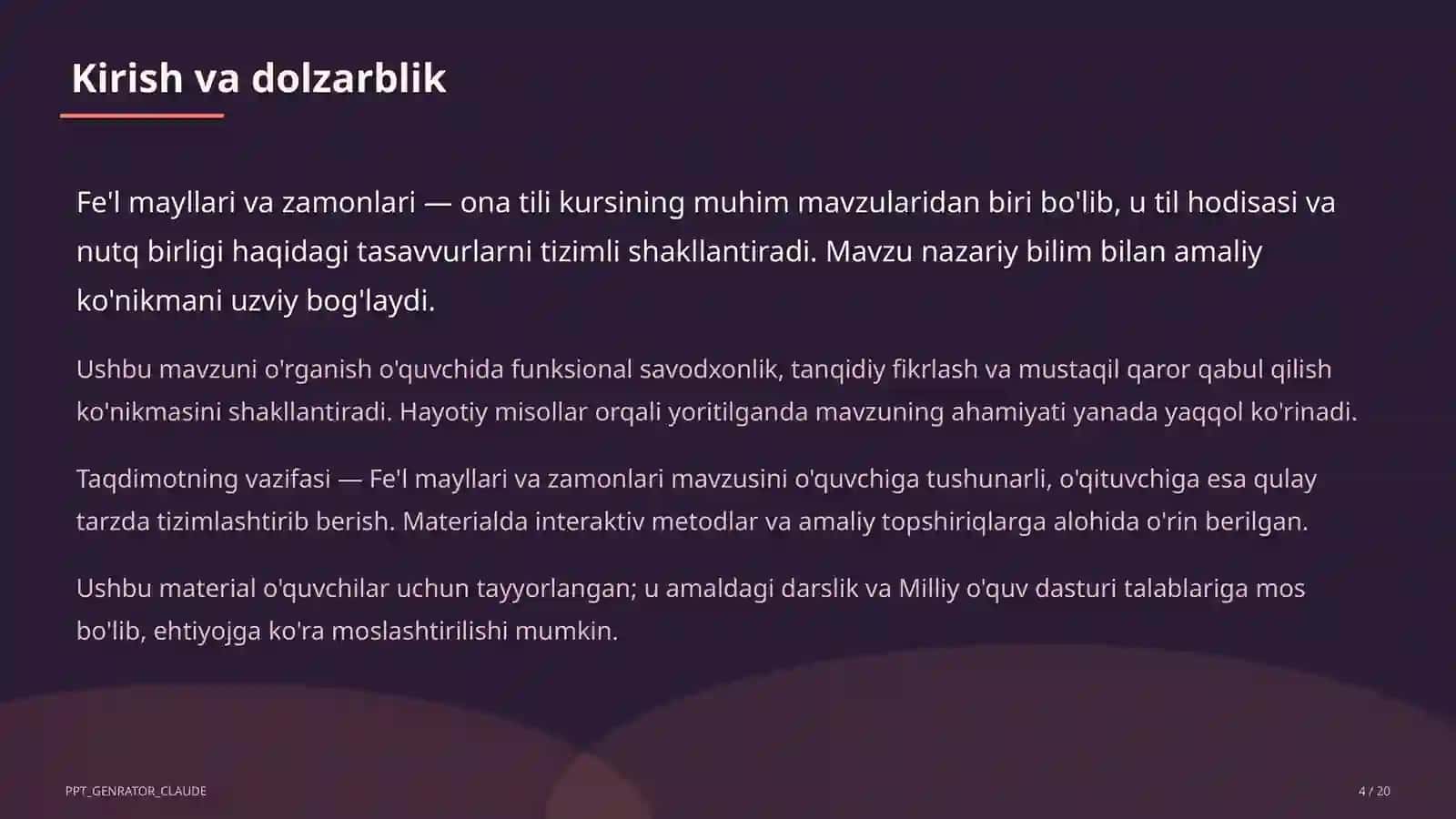 Kirish va dolzarblik

Fe'l mayllari va zamonlari — ona tili kursining muhim mavzularidan biri bo'lib, u til hodisasi va nutq birligi haqidagi tasavvurlarni tizimli shakllantiradi. Mavzu nazariy bilim bilan amaliy ko'nikmani uzviy bog'laydi.

Ushbu mavzuni o'rganish o'quvchida funksional savodxonlik, tanqidiy fikrlash va mustaqil qaror qabul qilish ko'nikmasini shakllantiradi. Hayotiy misollar orqali yoritilganda mavzuning ahamiyati yanada yaqqol ko'rinadi.

Taqdimotning vazifasi — Fe'l mayllari va zamonlari mavzusini o'quvchiga tushunarli, o'qituvchiga esa qulay tarzda tizimlashtirib berish. Materialda interaktiv metodlar va amaliy topshiriqlarga alohida o'rin berilgan.

Ushbu material o'quvchilar uchun tayyorlangan; u amaldagi darslik va Milliy o'quv dasturi talablariga mos bo'lib, ehtiyojga ko'ra moslashtirilishi mumkin.

PPT_GENRATOR_CLAUDE

4 / 20